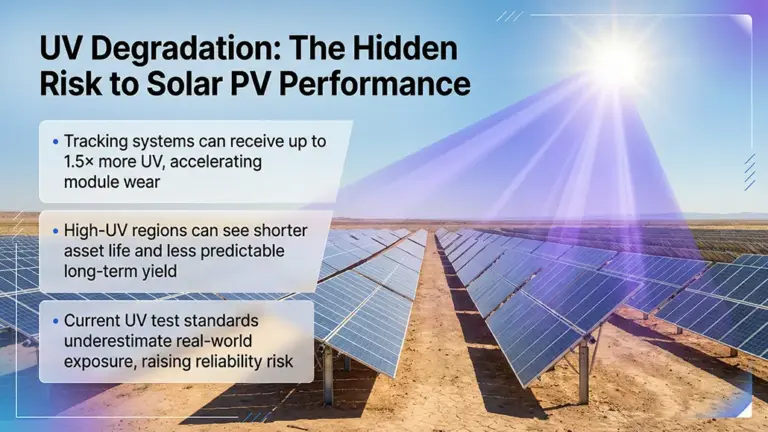 UV Degradation: The Hidden Risk to Solar PV Performance

• Tracking systems can receive up to 1.5× more UV, accelerating module wear

• High-UV regions can see shorter asset life and less predictable long-term yield

• Current UV test standards underestimate real-world exposure, raising reliability risk